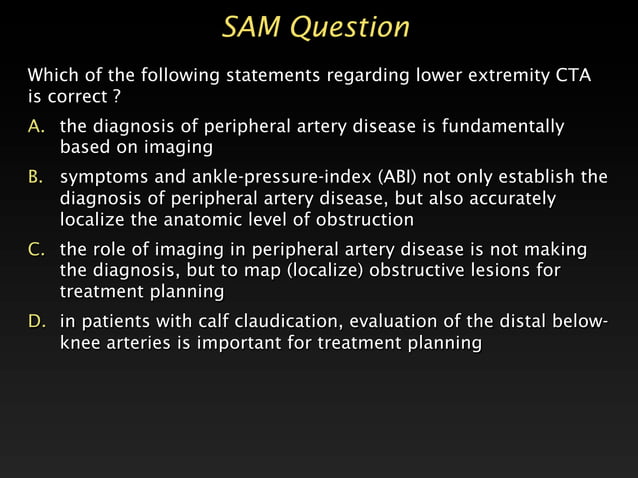 SAM Question

Which of the following statements regarding lower extremity CTA is correct ?

A. the diagnosis of peripheral artery disease is fundamentally based on imaging

B. symptoms and ankle-pressure-index (ABI) not only establish the diagnosis of peripheral artery disease, but also accurately localize the anatomic level of obstruction

C. the role of imaging in peripheral artery disease is not making the diagnosis, but to map (localize) obstructive lesions for treatment planning

D. in patients with calf claudication, evaluation of the distal below-knee arteries is important for treatment planning